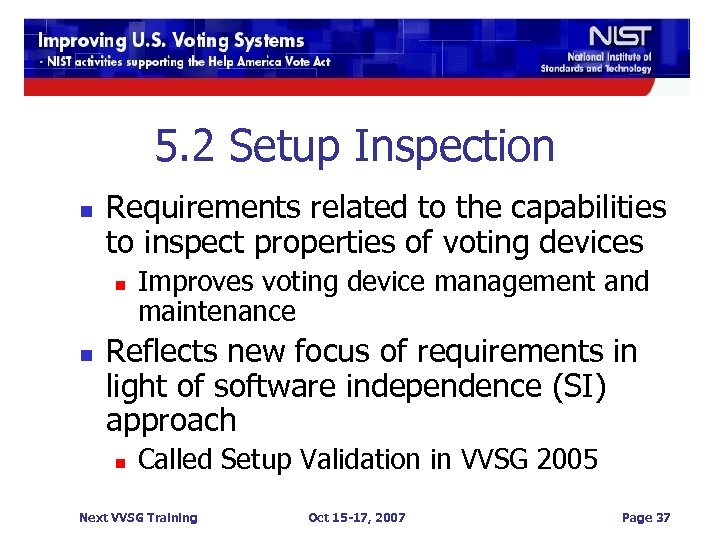 Improving U.S. Voting Systems
- NIST activities supporting the Help America Vote Act

NIST
National Institute of Standards and Technology

5.2 Setup Inspection

- Requirements related to the capabilities to inspect properties of voting devices
  - Improves voting device management and maintenance
- Reflects new focus of requirements in light of software independence (SI) approach
  - Called Setup Validation in VVSG 2005

Next VVSG Training

Oct 15-17, 2007

Page 37